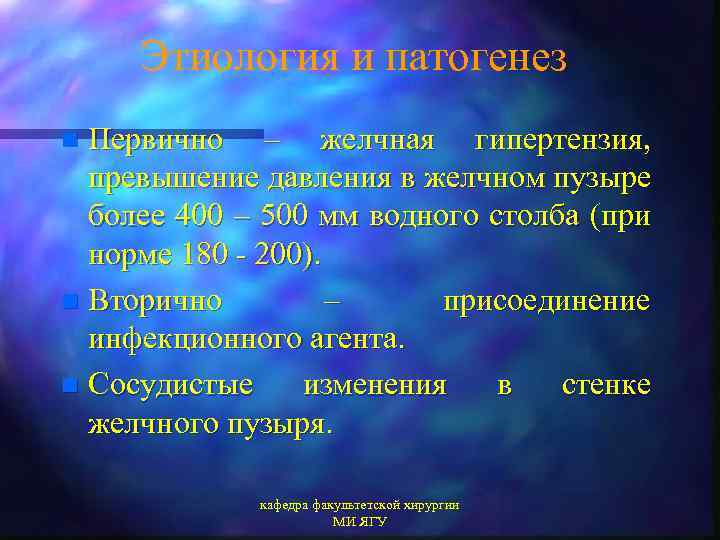 Этиология и патогенез

Первично – желчная гипертензия, превышение давления в желчном пузыре более 400 – 500 мм водного столба (при норме 180 - 200).

Вторично – присоединение инфекционного агента.

Сосудистые изменения в стенке желчного пузыря.

кафедра факультетской хирургии
МИ ЯГУ